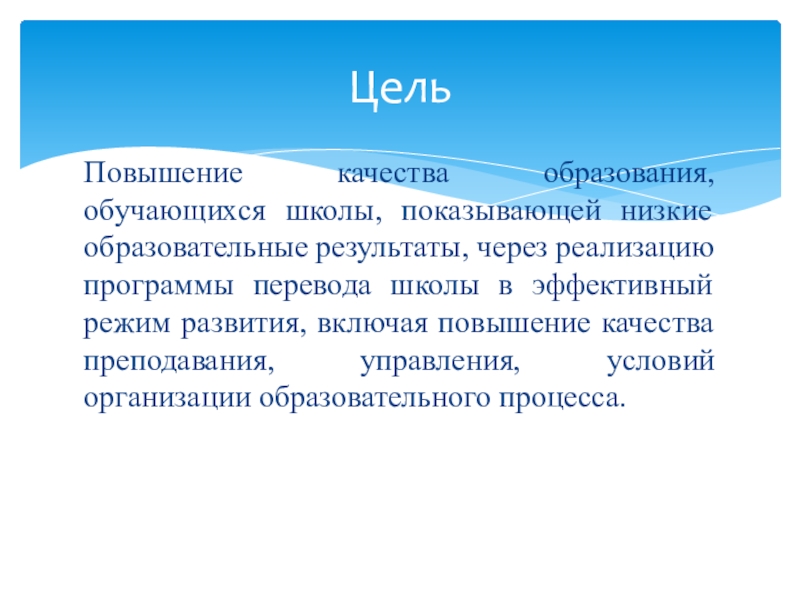 Цель

Повышение качества образования, обучающихся школы, показывающей низкие образовательные результаты, через реализацию программы перевода школы в эффективный режим развития, включая повышение качества преподавания, управления, условий организации образовательного процесса.